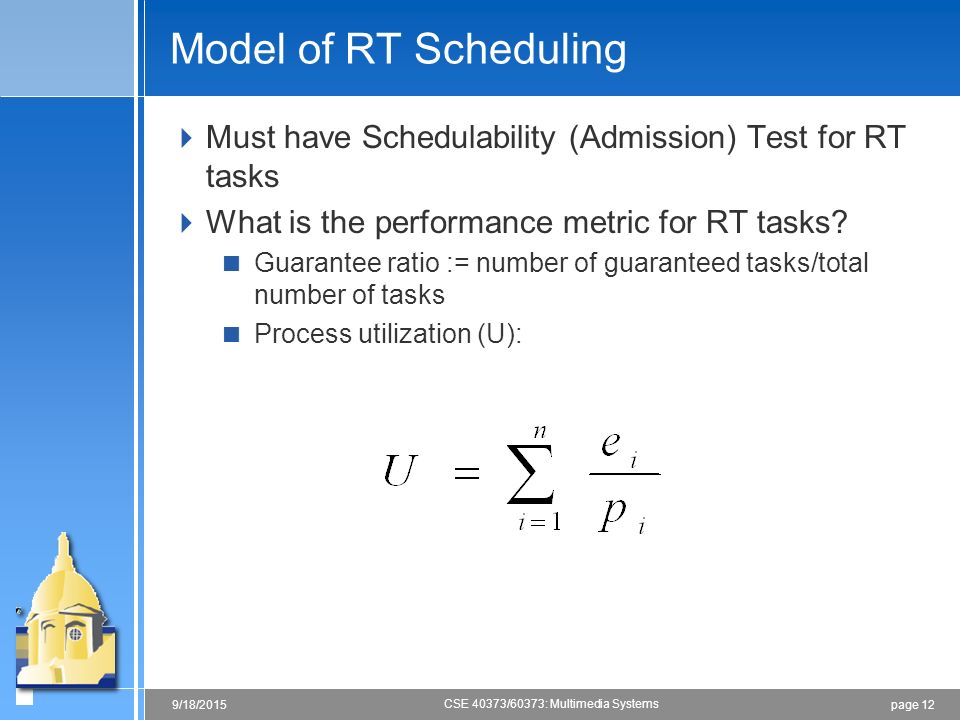 Model of RT Scheduling

Must have Schedulability (Admission) Test for RT tasks

What is the performance metric for RT tasks?

Guarantee ratio := number of guaranteed tasks/total number of tasks

Process utilization (U):

$U = \sum_{i=1}^{n} \frac{e_i}{p_i}$

9/18/2015

CSE 40373/60373: Multimedia Systems

page 12